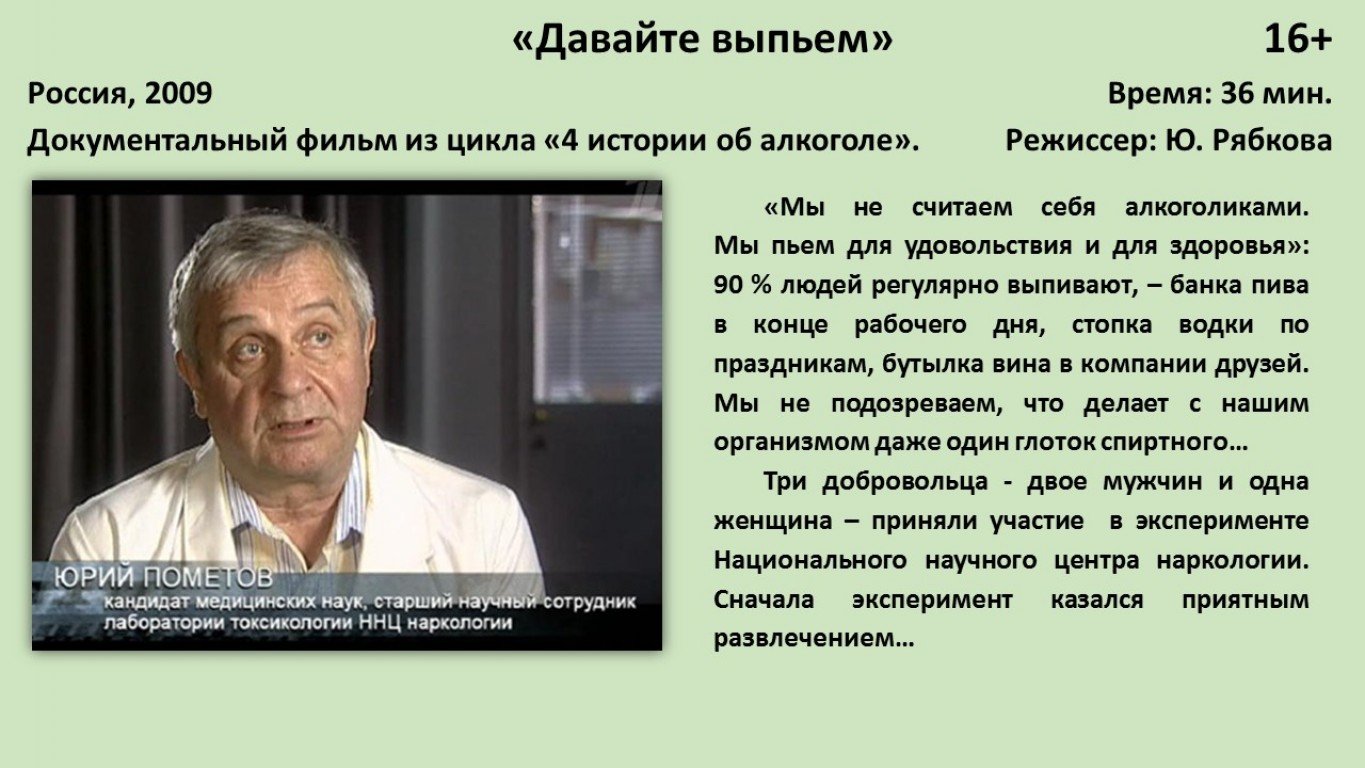 «Давайте выпьем»

16+

Россия, 2009

Время: 36 мин.

Документальный фильм из цикла «4 истории об алкоголе».

Режиссер: Ю. Рябкова

ЮРИЙ ПОМЕТОВ
кандидат медицинских наук, старший научный сотрудник лаборатории токсикологии ННЦ наркологии

«Мы не считаем себя алкоголиками. Мы пьем для удовольствия и для здоровья»: 90 % людей регулярно выпивают, – банка пива в конце рабочего дня, стопка водки по праздникам, бутылка вина в компании друзей. Мы не подозреваем, что делает с нашим организмом даже один глоток спиртного…

Три добровольца - двое мужчин и одна женщина – приняли участие в эксперименте Национального научного центра наркологии. Сначала эксперимент казался приятным развлечением…